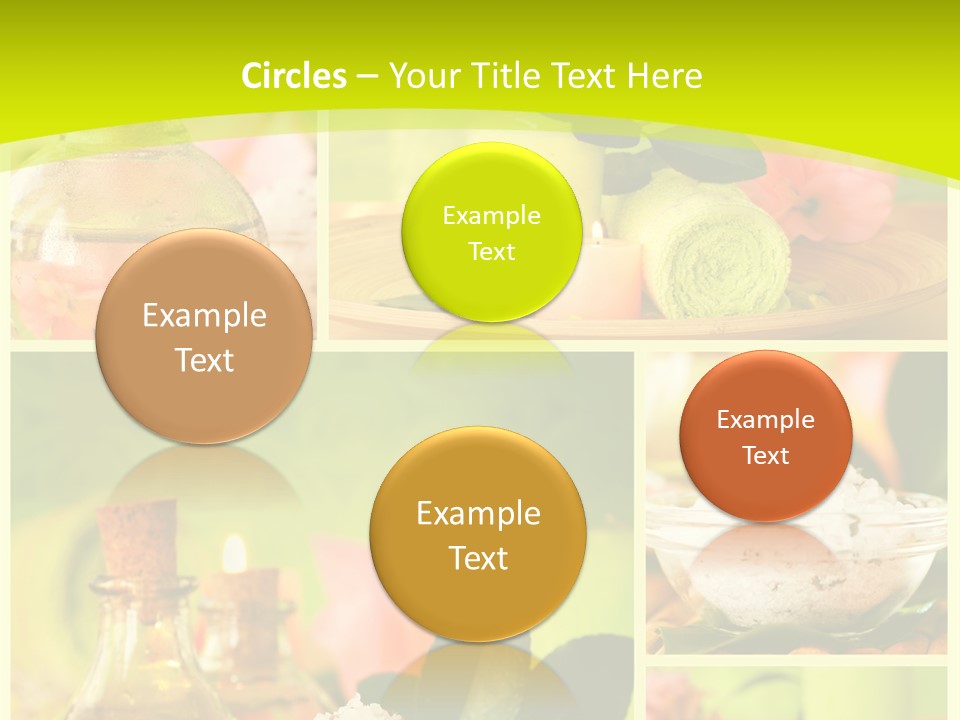 Circles – Your Title Text Here

Example Text

Example Text

Example Text

Example Text